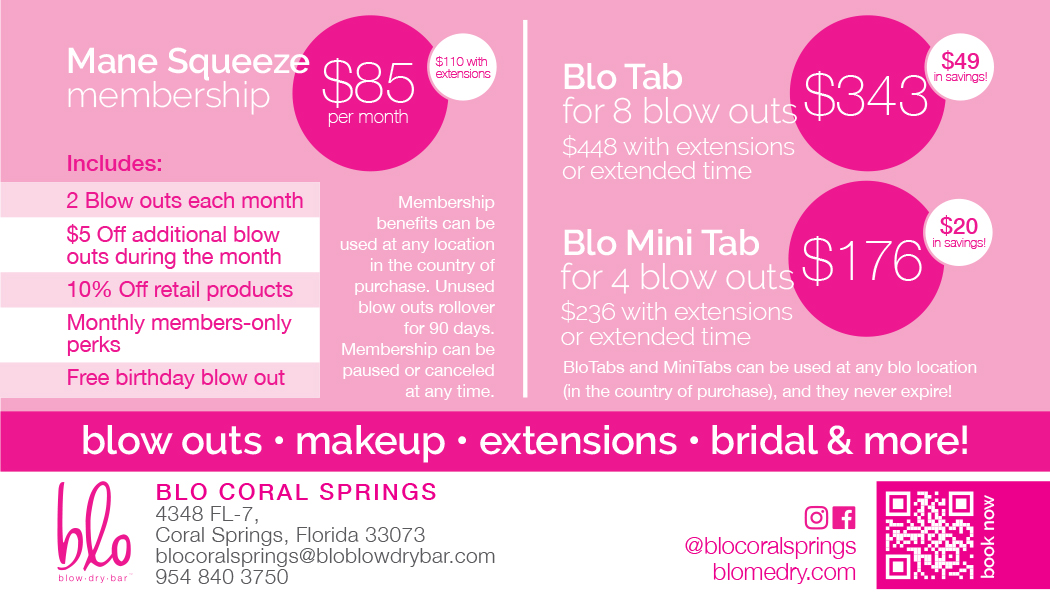 Mane Squeeze membership

$85 per month

$110 with extensions

Includes:

2 Blow outs each month

$5 Off additional blow outs during the month

10% Off retail products

Monthly members-only perks

Free birthday blow out

Membership benefits can be used at any location in the country of purchase. Unused blow outs rollover for 90 days. Membership can be paused or canceled at any time.

Blo Tab for 8 blow outs

$343

$49 in savings!

$448 with extensions or extended time

Blo Mini Tab for 4 blow outs

$176

$20 in savings!

$236 with extensions or extended time

BloTabs and MiniTabs can be used at any blo location (in the country of purchase), and they never expire!

blow outs • makeup • extensions • bridal & more!

blo blow·dry·bar™

BLO CORAL SPRINGS
4348 FL-7,
Coral Springs, Florida 33073
blocoralsprings@bloblowdrybar.com
954 840 3750

@blocoralsprings
blomedry.com

book now